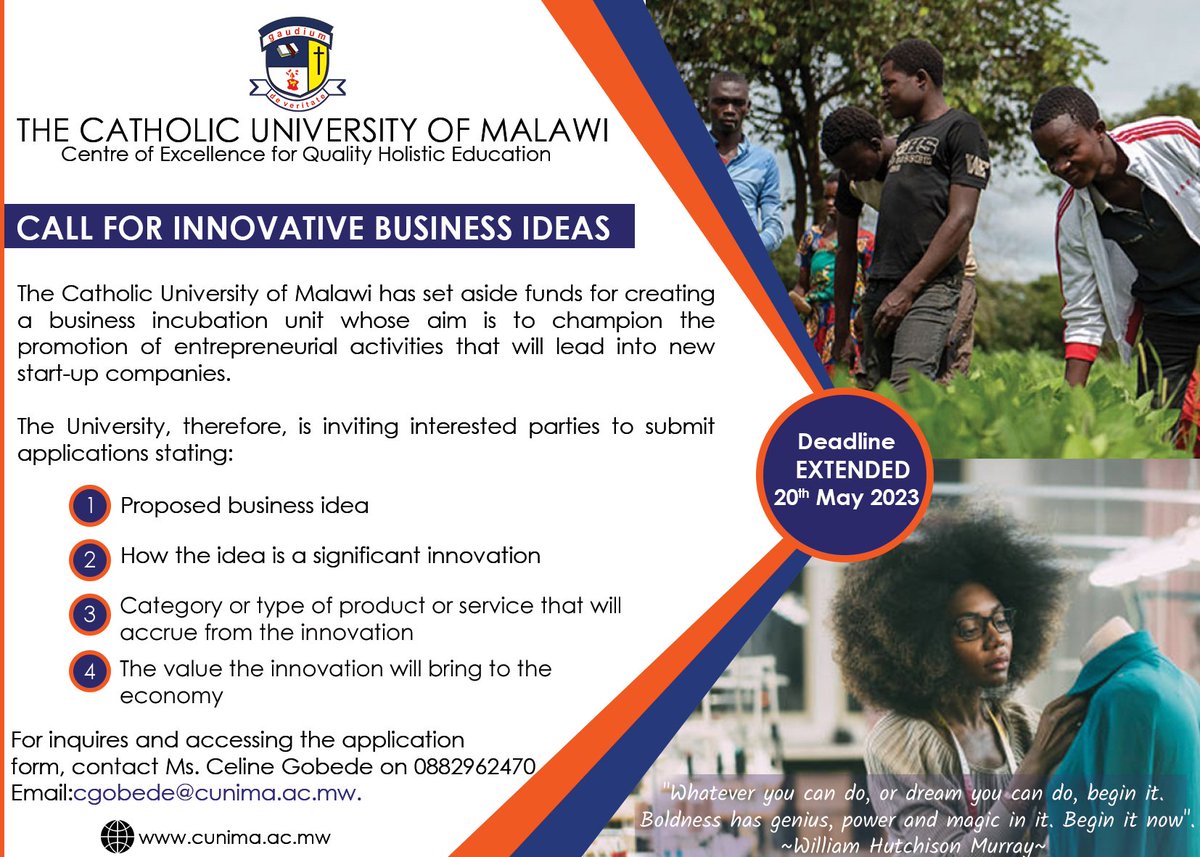 gaudium de veritate

THE CATHOLIC UNIVERSITY OF MALAWI
Centre of Excellence for Quality Holistic Education

CALL FOR INNOVATIVE BUSINESS IDEAS

The Catholic University of Malawi has set aside funds for creating a business incubation unit whose aim is to champion the promotion of entrepreneurial activities that will lead into new start-up companies.

The University, therefore, is inviting interested parties to submit applications stating:

1 Proposed business idea

2 How the idea is a significant innovation

3 Category or type of product or service that will accrue from the innovation

4 The value the innovation will bring to the economy

For inquires and accessing the application form, contact Ms. Celine Gobede on 0882962470
Email:cgobede@cunima.ac.mw.

www.cunima.ac.mw

Deadline EXTENDED $20^{th}$ May 2023

"Whatever you can do, or dream you can do, begin it. Boldness has genius, power and magic in it. Begin it now".
~William Hutchison Murray~